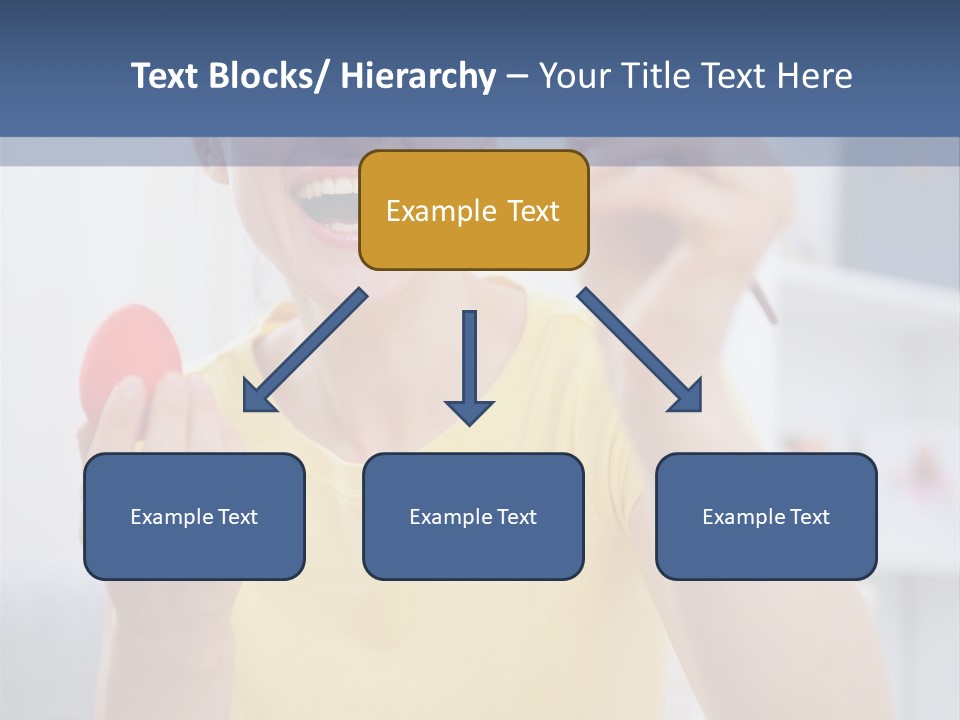 Text Blocks/ Hierarchy – Your Title Text Here

Example Text

Example Text

Example Text

Example Text